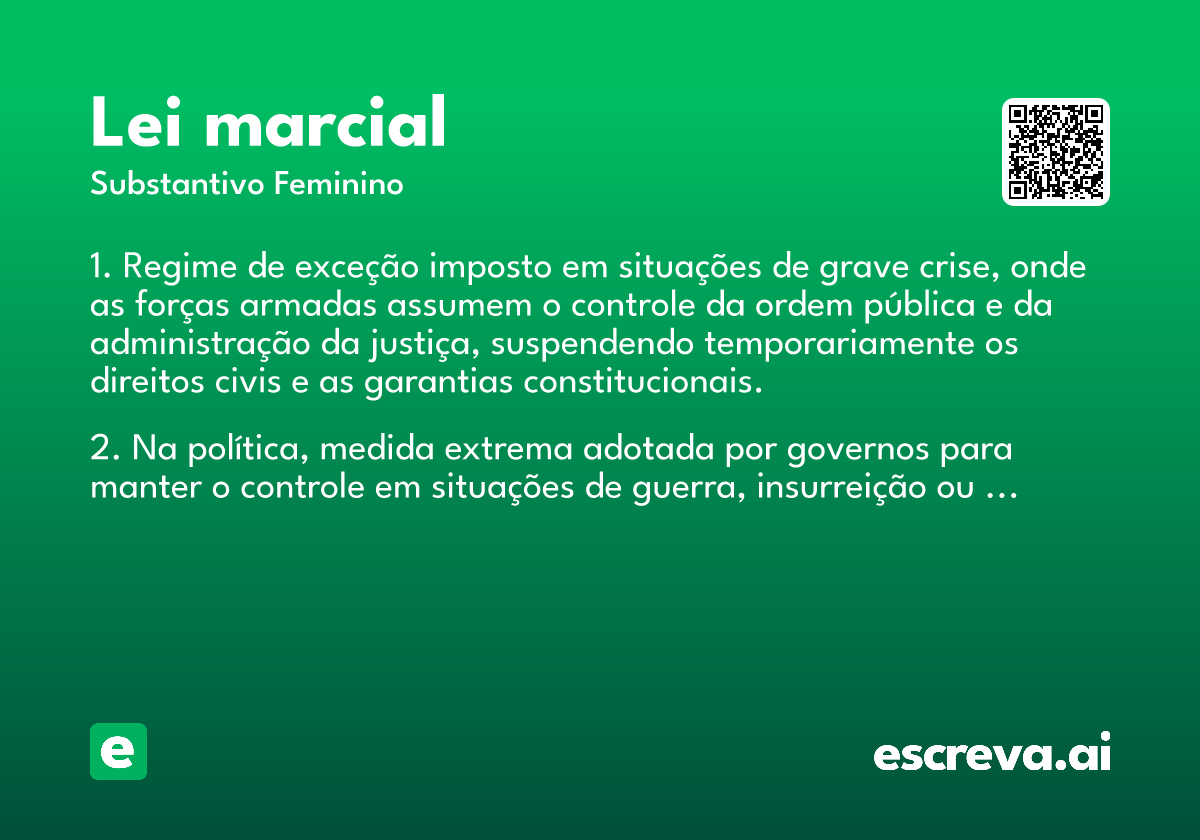 Lei marcial

Substantivo Feminino

1. Regime de exceção imposto em situações de grave crise, onde as forças armadas assumem o controle da ordem pública e da administração da justiça, suspendendo temporariamente os direitos civis e as garantias constitucionais.

2. Na política, medida extrema adotada por governos para manter o controle em situações de guerra, insurreição ou ...

e

escreva.ai